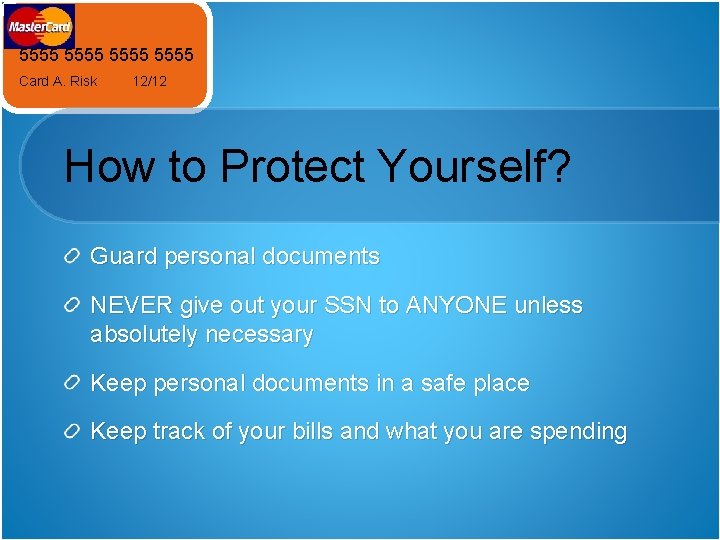 MasterCard
5555 5555 5555 5555
Card A. Risk 12/12

How to Protect Yourself?

Guard personal documents

NEVER give out your SSN to ANYONE unless absolutely necessary

Keep personal documents in a safe place

Keep track of your bills and what you are spending